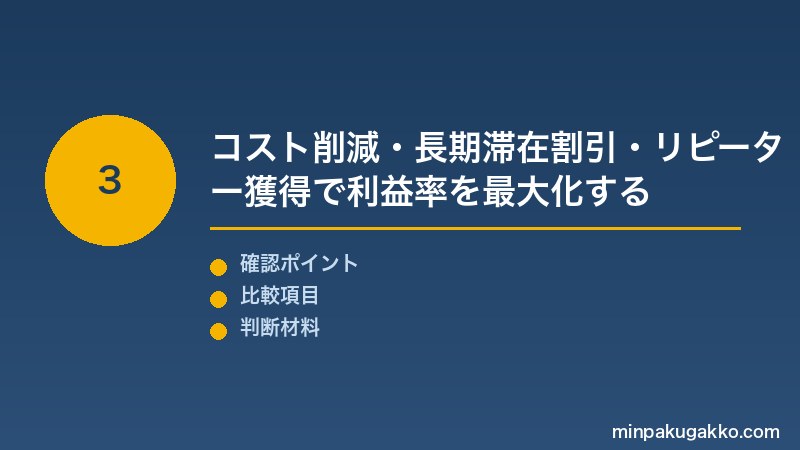 3

コスト削減・長期滞在割引・リピーター獲得で利益率を最大化する

確認ポイント
比較項目
判断材料

minpakugakko.com